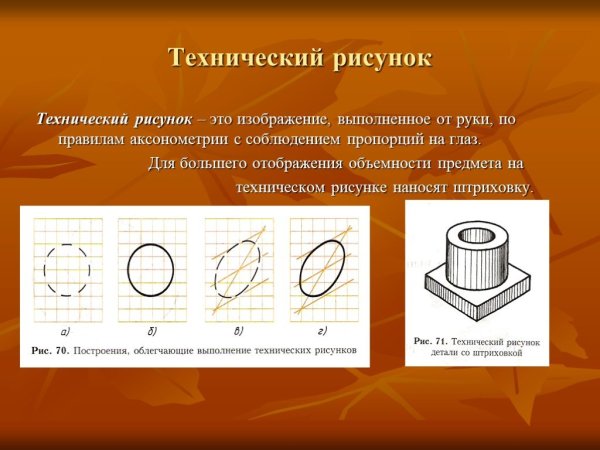 Технический рисунок

Технический рисунок – это изображение, выполненное от руки, по правилам аксонометрии с соблюдением пропорций на глаз.

Для большего отображения объемности предмета на техническом рисунке наносят штриховку.

а)

б)

в)

г)

Рис. 70. Построения, облегчающие выполнение технических рисунков

Рис. 71. Технический рисунок детали со штриховкой